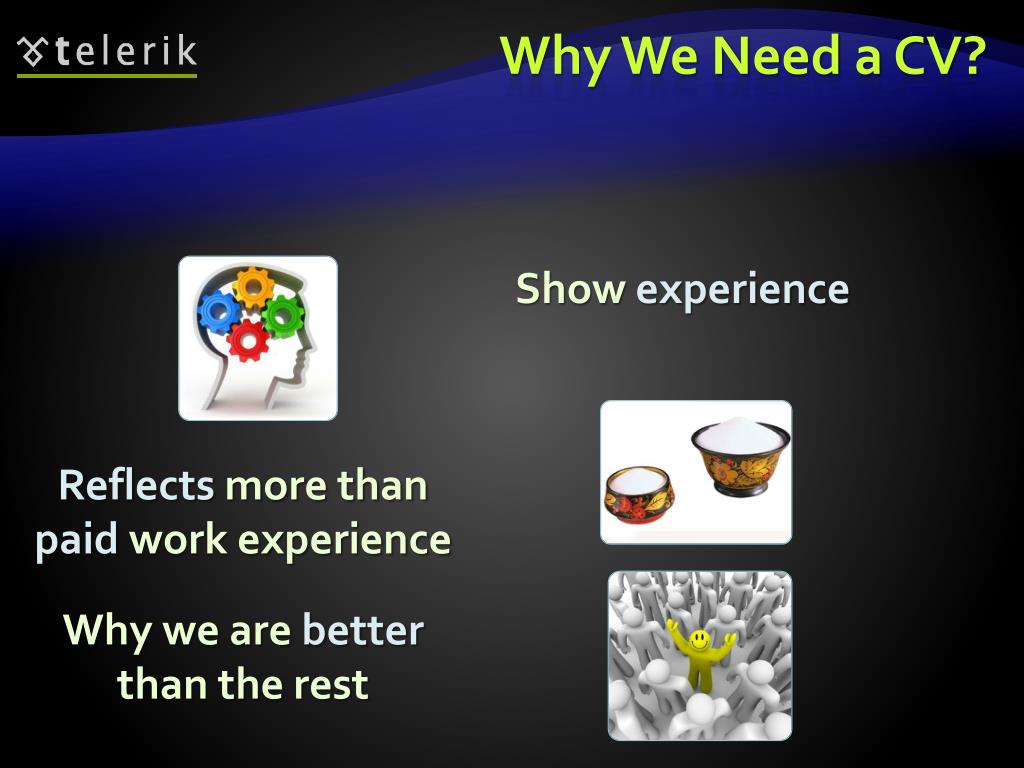 telerik

Why We Need a CV?

Show experience

Reflects more than paid work experience

Why we are better than the rest